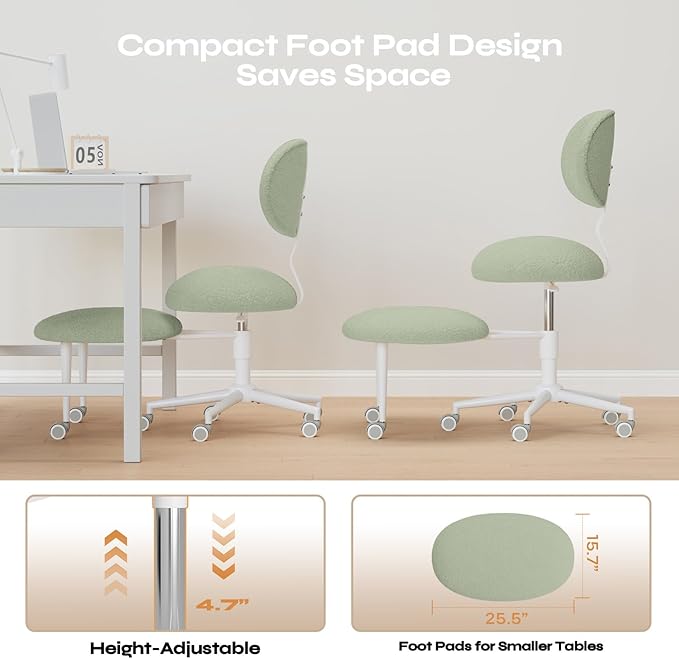 Compact Foot Pad Design Saves Space

05 NOV

4.7"

Height-Adjustable

15.7"

25.5"

Foot Pads for Smaller Tables